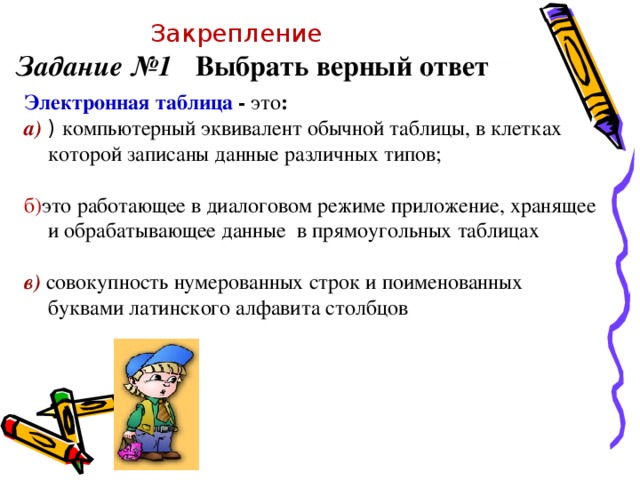 Закрепление

Задание №1 Выбрать верный ответ

Электронная таблица - это:

а) ) компьютерный эквивалент обычной таблицы, в клетках которой записаны данные различных типов;

б)это работающее в диалоговом режиме приложение, хранящее и обрабатывающее данные в прямоугольных таблицах

в) совокупность нумерованных строк и поименованных буквами латинского алфавита столбцов